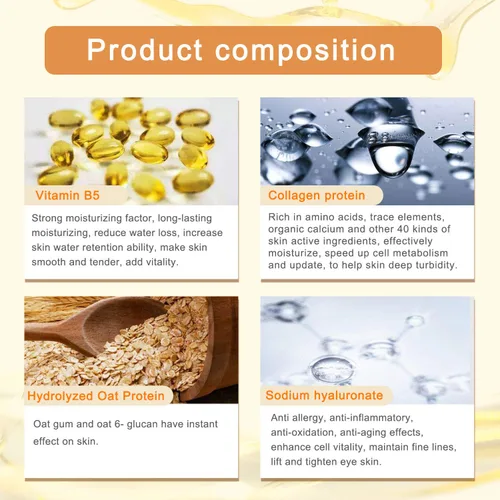 Product composition

Vitamin B5

Strong moisturizing factor, long-lasting moisturizing, reduce water loss, increase skin water retention ability, make skin smooth and tender, add vitality.

Collagen protein

Rich in amino acids, trace elements, organic calcium and other 40 kinds of skin active ingredients, effectively moisturize, speed up cell metabolism and update, to help skin deep turbidity.

Hydrolyzed Oat Protein

Oat gum and oat 6- glucan have instant effect on skin.

Sodium hyaluronate

Anti allergy, anti-inflammatory, anti-oxidation, anti-aging effects, enhance cell vitality, maintain fine lines, lift and tighten eye skin.